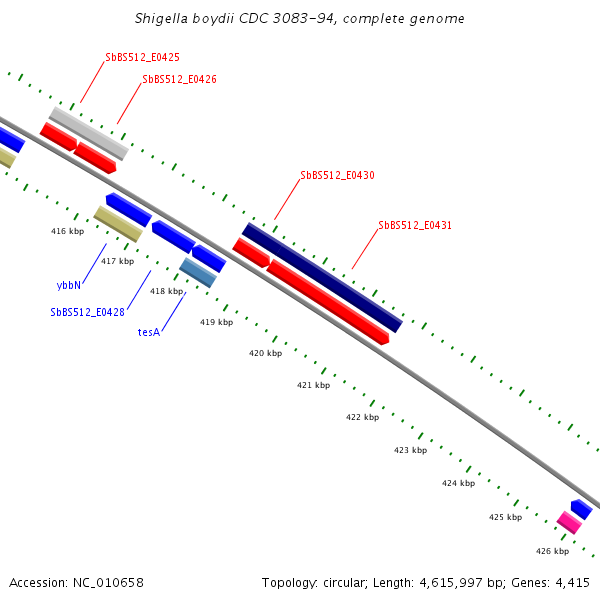 Shigella boydii CDC 3083-94, complete genome

SbBS512_E0425
SbBS512_E0426
SbBS512_E0430
SbBS512_E0431

416 kbp
417 kbp
ybbN
SbBS512_E0428
418 kbp
tesA
419 kbp
420 kbp
421 kbp
422 kbp
423 kbp
424 kbp
425 kbp
426 kbp

Accession: NC_010658

Topology: circular; Length: 4,615,997 bp; Genes: 4,415